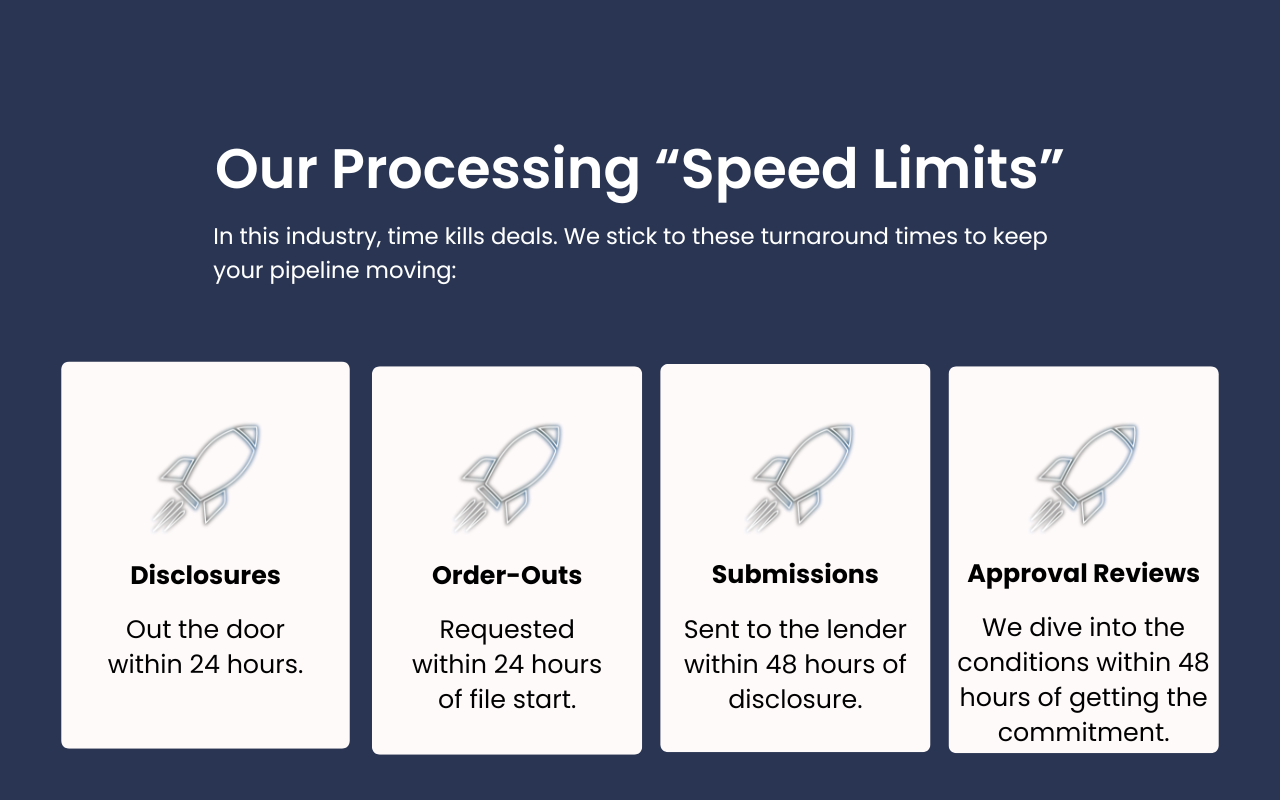 Our Processing “Speed Limits”

In this industry, time kills deals. We stick to these turnaround times to keep your pipeline moving:

Disclosures

Out the door within 24 hours.

Order-Outs

Requested within 24 hours of file start.

Submissions

Sent to the lender within 48 hours of disclosure.

Approval Reviews

We dive into the conditions within 48 hours of getting the commitment.